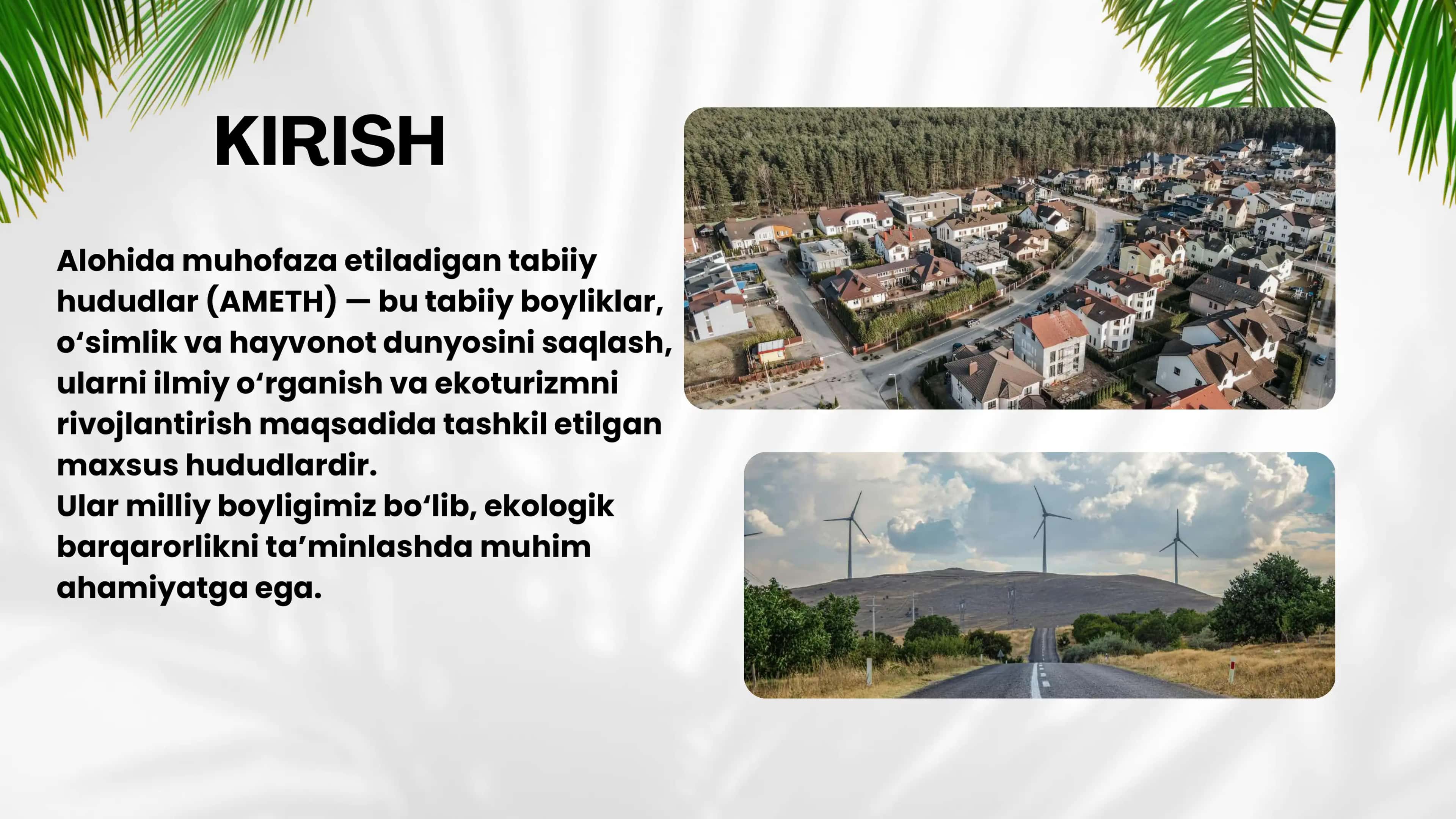 KIRISH

Alohida muhofaza etiladigan tabiiy hududlar (AMETH) — bu tabiiy boyliklar, o‘simlik va hayvonot dunyosini saqlash, ularni ilmiy o‘rganish va ekoturizmni rivojlantirish maqsadida tashkil etilgan maxsus hududlardir.
Ular milliy boyligimiz bo‘lib, ekologik barqarorlikni ta’minlashda muhim ahamiyatga ega.